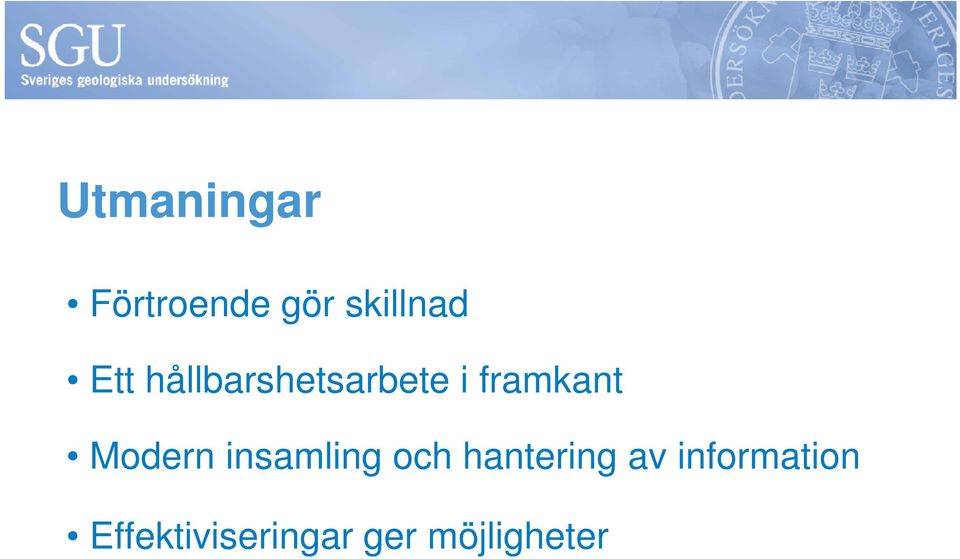 SGU
Sveriges geologiska undersökning

Utmaningar

• Förtroende gör skillnad

• Ett hållbarshetsarbete i framkant

• Modern insamling och hantering av information

• Effektiviseringar ger möjligheter